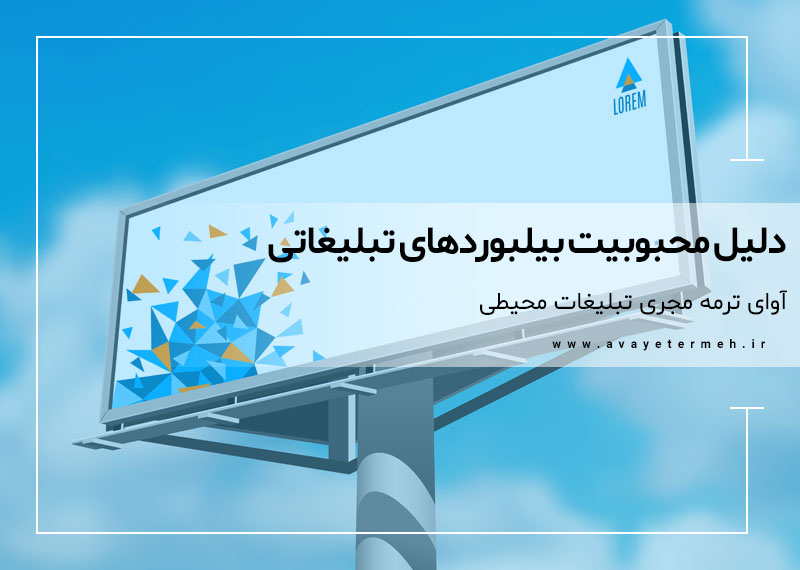 LOREM

دلیل محبوبیت بیلبوردهای تبلیغاتی

آوای ترمه مجری تبلیغات محیطی

www.avayetermeh.ir